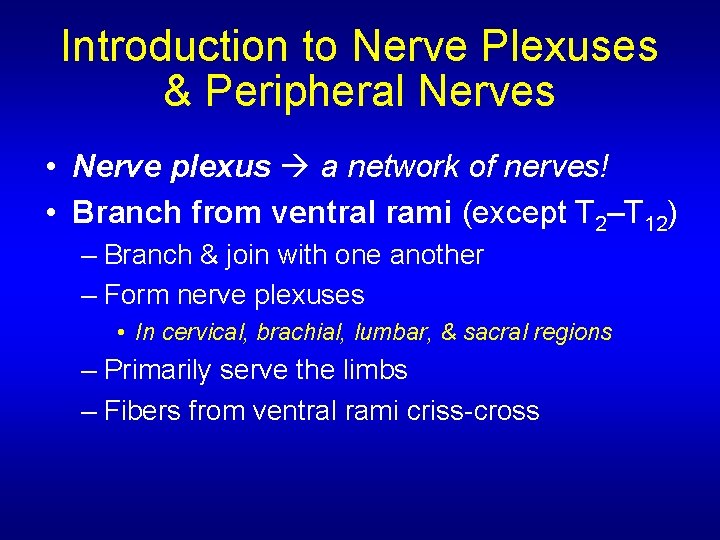 Introduction to Nerve Plexuses & Peripheral Nerves

• Nerve plexus → a network of nerves!
• Branch from ventral rami (except $T_2$–$T_{12}$)
– Branch & join with one another
– Form nerve plexuses
• In cervical, brachial, lumbar, & sacral regions
– Primarily serve the limbs
– Fibers from ventral rami criss-cross